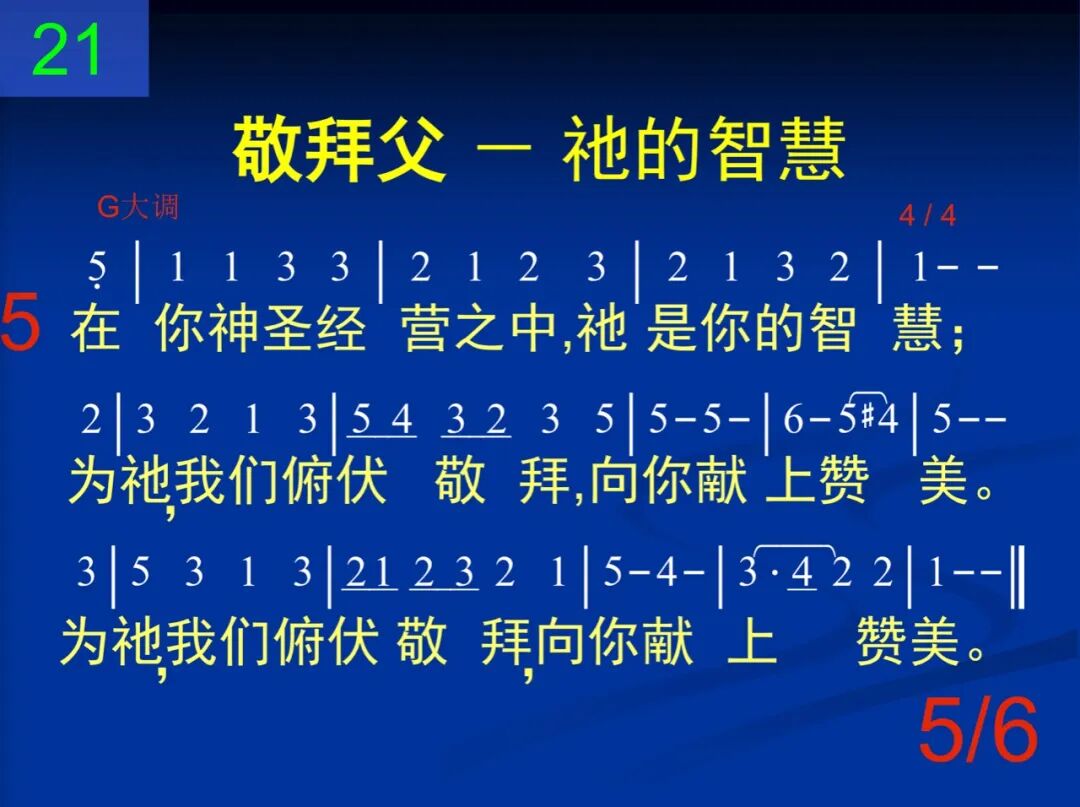 21

敬拜父 — 祂的智慧

G大调

4 / 4

5 | 1 1 3 3 | 2 1 2 3 | 2 1 3 2 | 1 - -

5 在 你神圣经 营之中,祂 是你的智 慧;

2 | 3 2 1 3 | 5 4 3 2 3 5 | 5 - 5 - | 6 - 5 #4 | 5 - -

为祂,我们俯伏 敬 拜,向你献 上赞 美。

3 | 5 3 1 3 | 21 2 3 2 1 | 5 - 4 - | 3 · 4 2 2 | 1 - - ‖

为祂,我们俯伏 敬 拜,向你献 上 赞美。

5/6